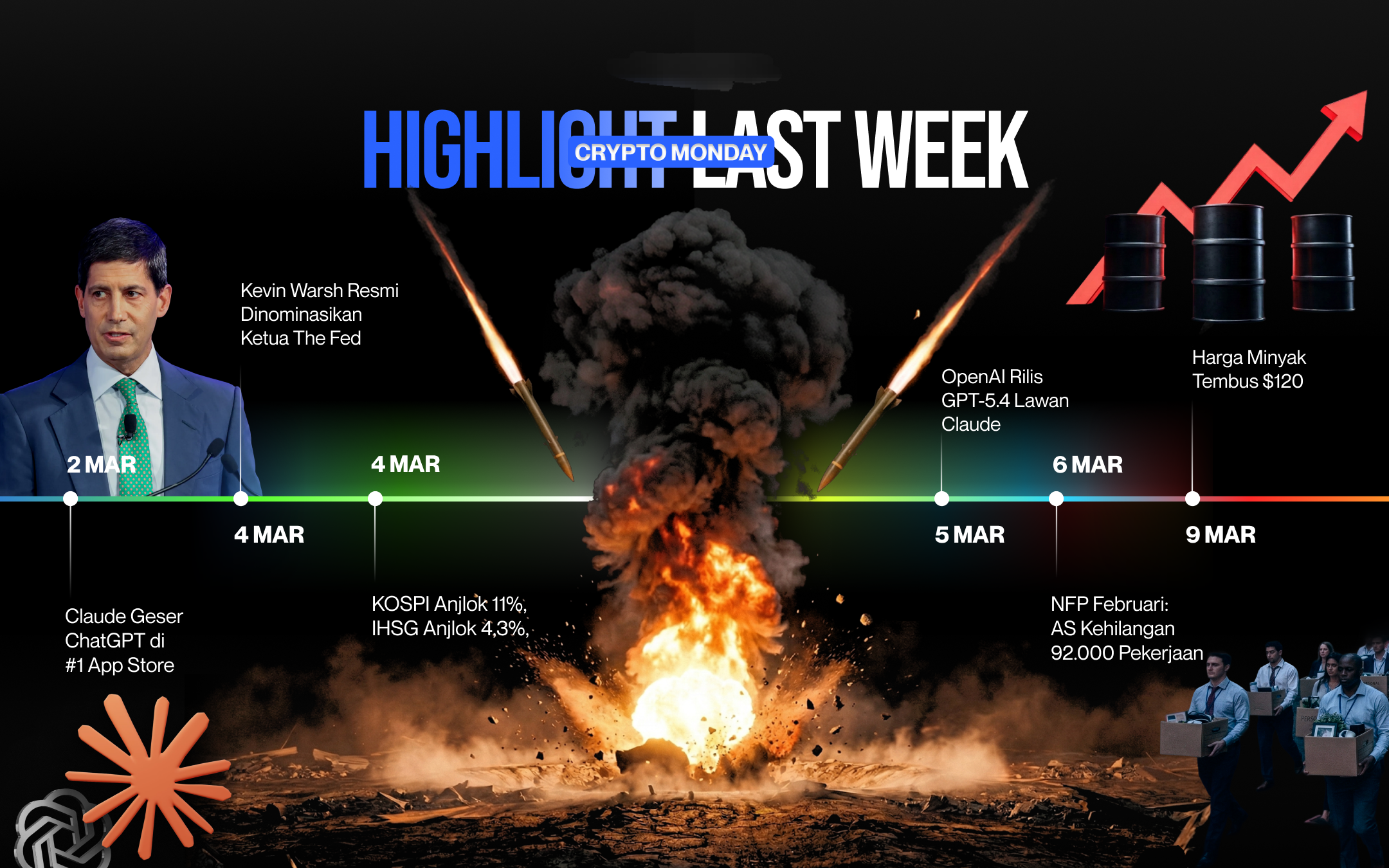 HIGHLIGHT LAST WEEK

CRYPTO MONDAY

2 MAR

Claude Geser ChatGPT di #1 App Store

4 MAR

Kevin Warsh Resmi Dinominasikan Ketua The Fed

4 MAR

KOSPI Anjlok 11%, IHSG Anjlok 4,3%,

5 MAR

OpenAI Rilis GPT-5.4 Lawan Claude

6 MAR

NFP Februari: AS Kehilangan 92.000 Pekerjaan

9 MAR

Harga Minyak Tembus $120